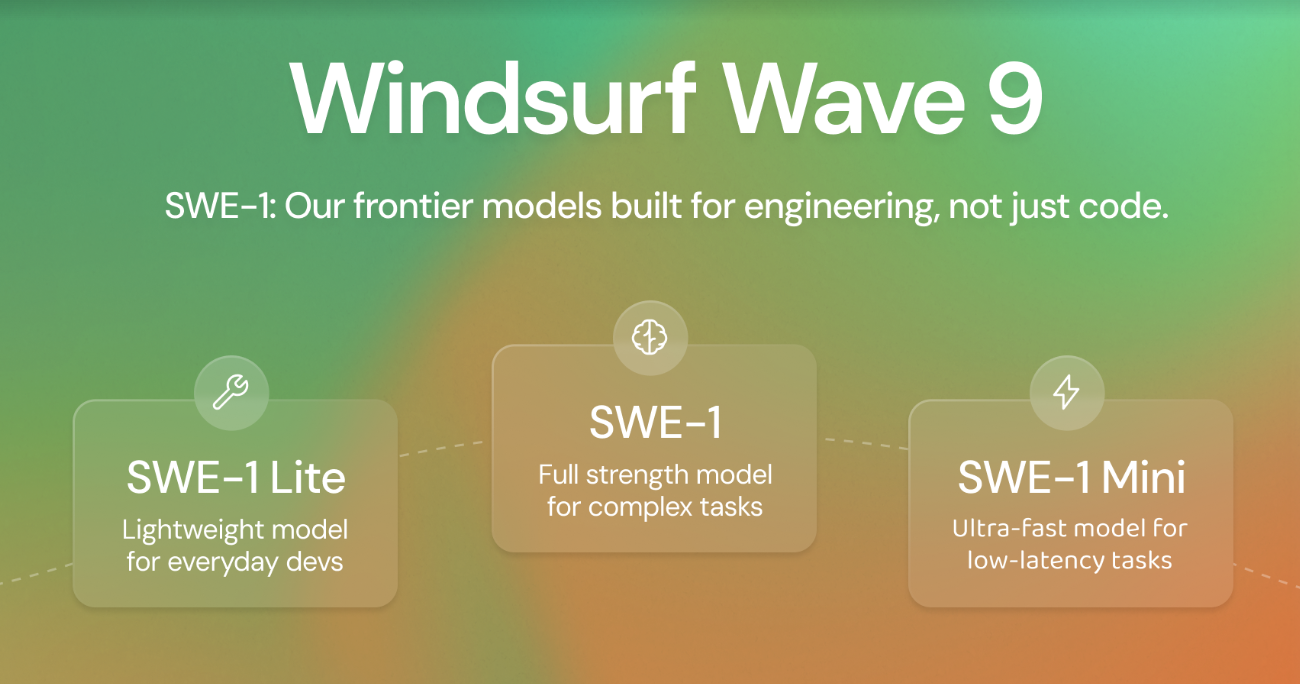 Windsurf Wave 9

SWE-1: Our frontier models built for engineering, not just code.

SWE-1 Lite
Lightweight model for everyday devs

SWE-1
Full strength model for complex tasks

SWE-1 Mini
Ultra-fast model for low-latency tasks